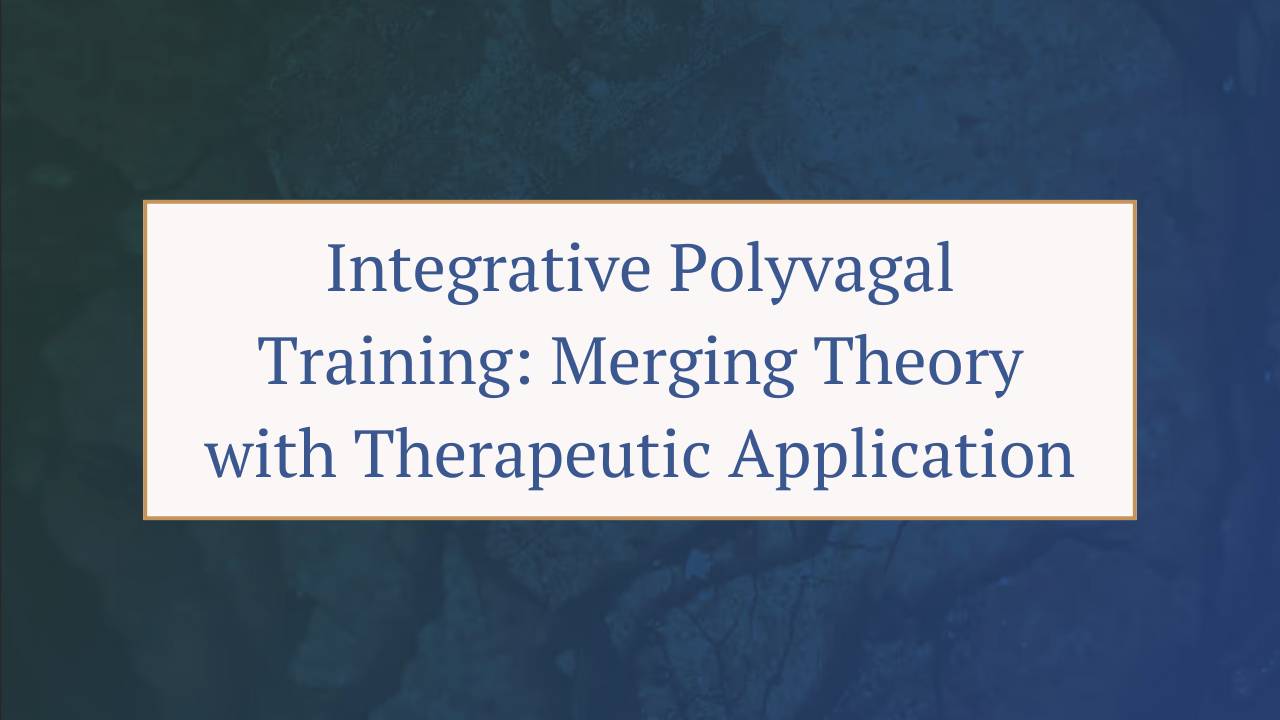 Integrative Polyvagal Training: Merging Theory with Therapeutic Application